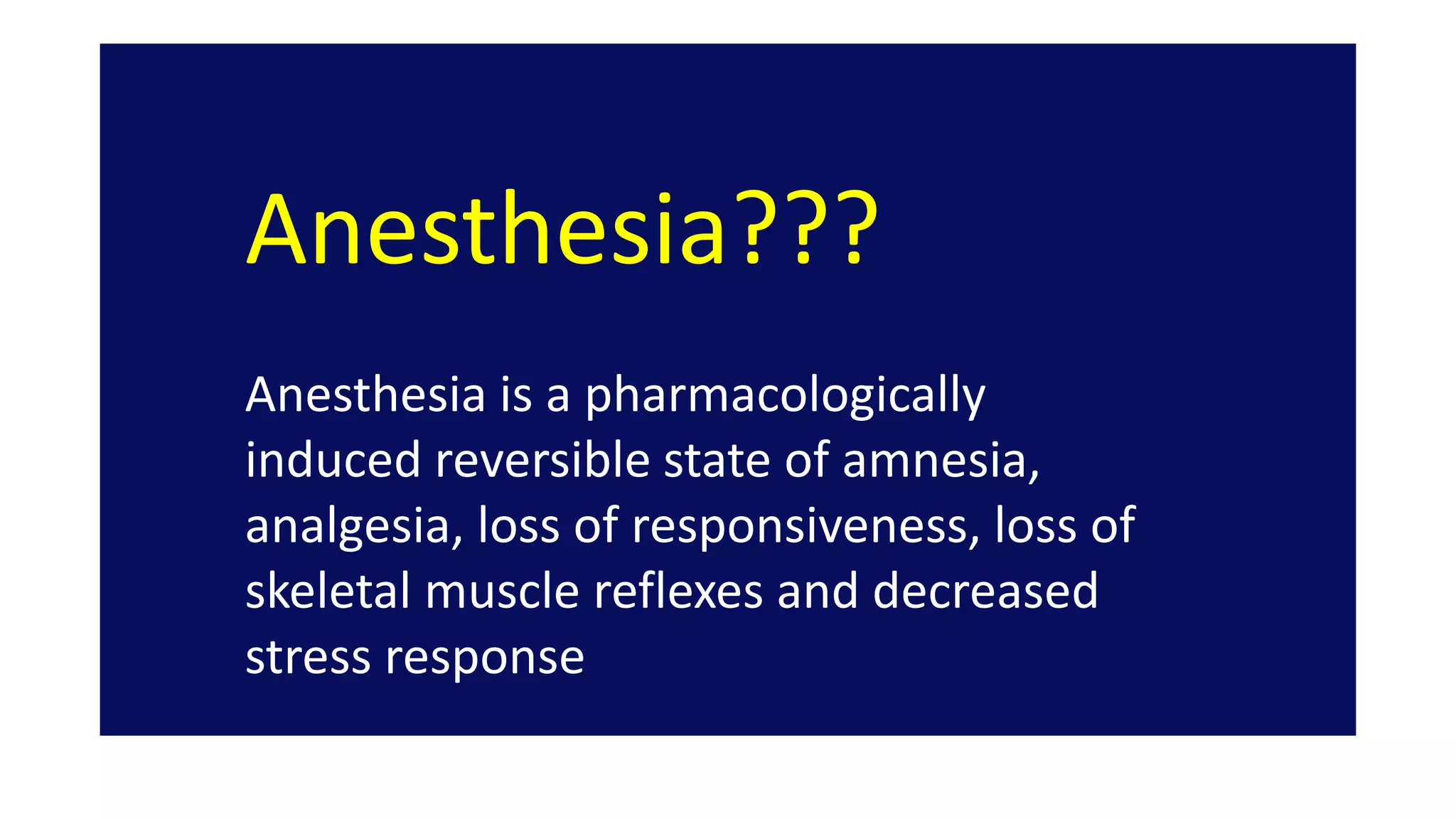 Anesthesia???

Anesthesia is a pharmacologically induced reversible state of amnesia, analgesia, loss of responsiveness, loss of skeletal muscle reflexes and decreased stress response